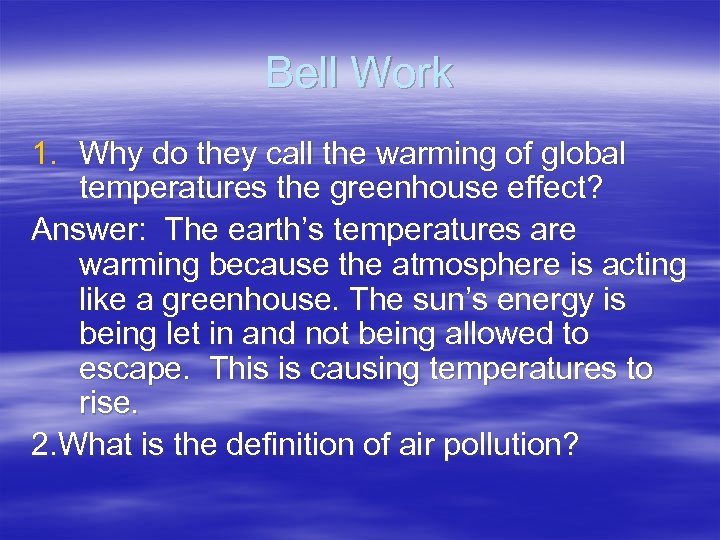 Bell Work

1. Why do they call the warming of global temperatures the greenhouse effect?

Answer: The earth’s temperatures are warming because the atmosphere is acting like a greenhouse. The sun’s energy is being let in and not being allowed to escape. This is causing temperatures to rise.

2.What is the definition of air pollution?